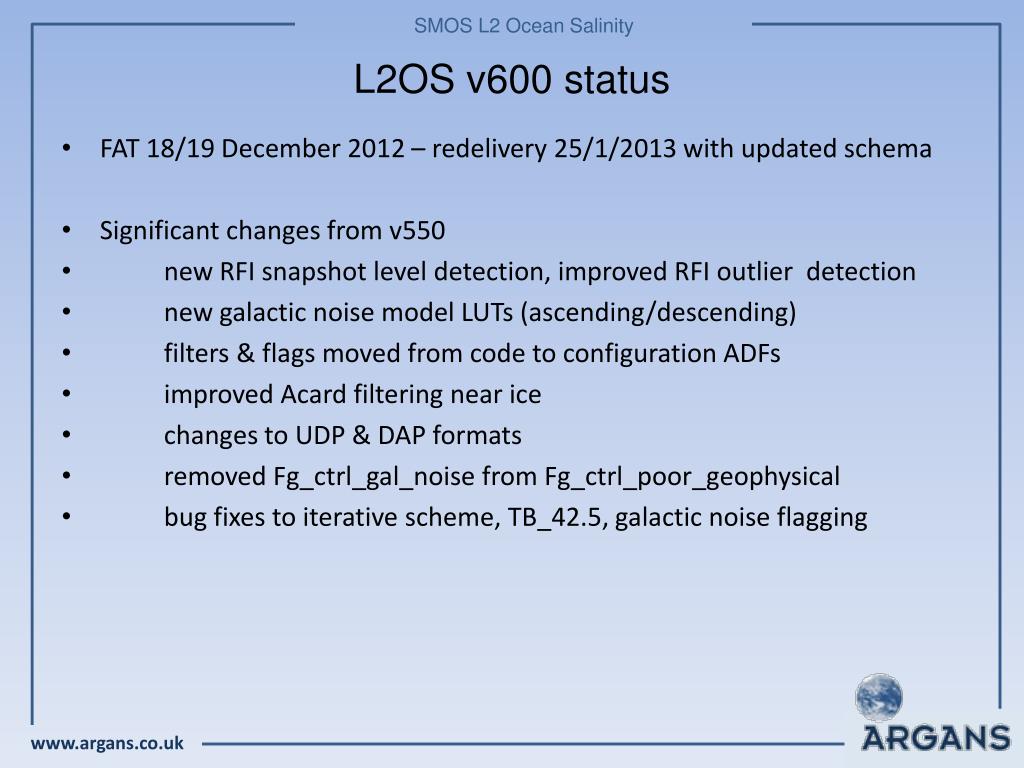 SMOS L2 Ocean Salinity

L2OS v600 status

• FAT 18/19 December 2012 – redelivery 25/1/2013 with updated schema

• Significant changes from v550
• new RFI snapshot level detection, improved RFI outlier detection
• new galactic noise model LUTs (ascending/descending)
• filters & flags moved from code to configuration ADFs
• improved Acard filtering near ice
• changes to UDP & DAP formats
• removed Fg_ctrl_gal_noise from Fg_ctrl_poor_geophysical
• bug fixes to iterative scheme, TB_42.5, galactic noise flagging

www.argans.co.uk

ARGANS